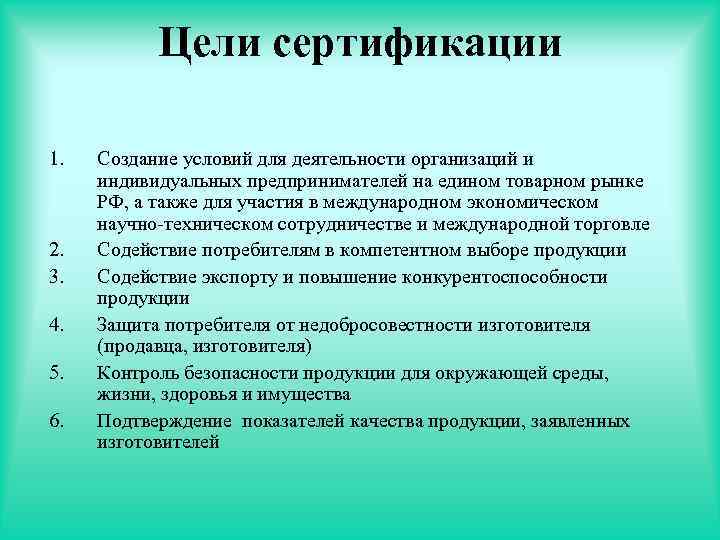 Цели сертификации

1. Создание условий для деятельности организаций и индивидуальных предпринимателей на едином товарном рынке РФ, а также для участия в международном экономическом научно-техническом сотрудничестве и международной торговле
2. Содействие потребителям в компетентном выборе продукции
3. Содействие экспорту и повышение конкурентоспособности продукции
4. Защита потребителя от недобросовестности изготовителя (продавца, изготовителя)
5. Контроль безопасности продукции для окружающей среды, жизни, здоровья и имущества
6. Подтверждение показателей качества продукции, заявленных изготовителей